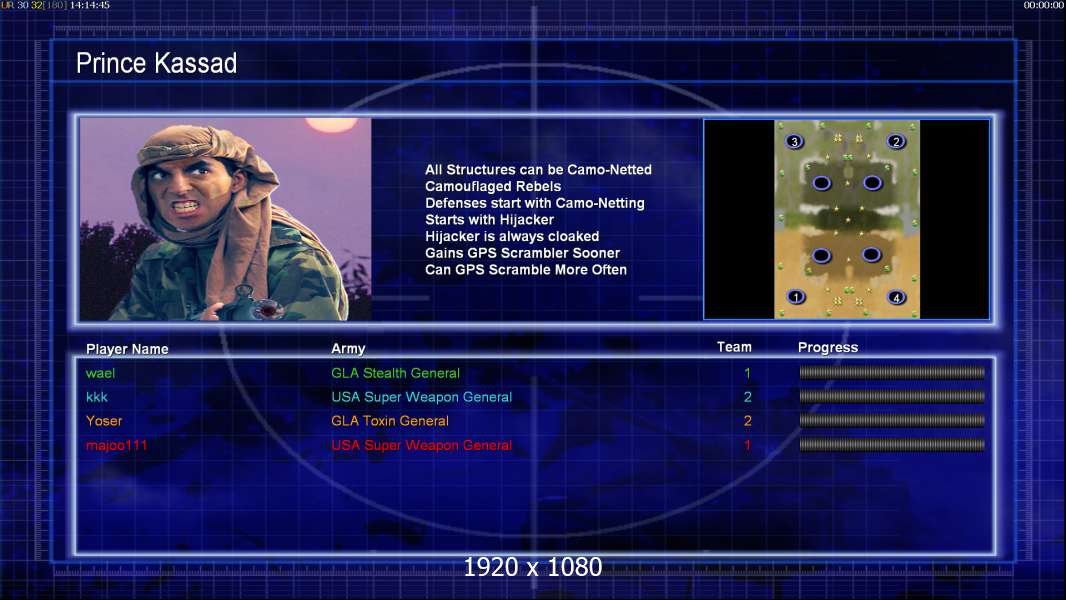 UR 30 32[180] 14:14:45

00:00:00

Prince Kassad

All Structures can be Camo-Netted
Camouflaged Rebels
Defenses start with Camo-Netting
Starts with Hijacker
Hijacker is always cloaked
Gains GPS Scrambler Sooner
Can GPS Scramble More Often

3 2 1 4

| Player Name | Army | Team | Progress |
|---|---|---|---|
| wael | GLA Stealth General | 1 | |
| kkk | USA Super Weapon General | 2 | |
| Yoser | GLA Toxin General | 2 | |
| majoo111 | USA Super Weapon General | 1 | |

1920 x 1080